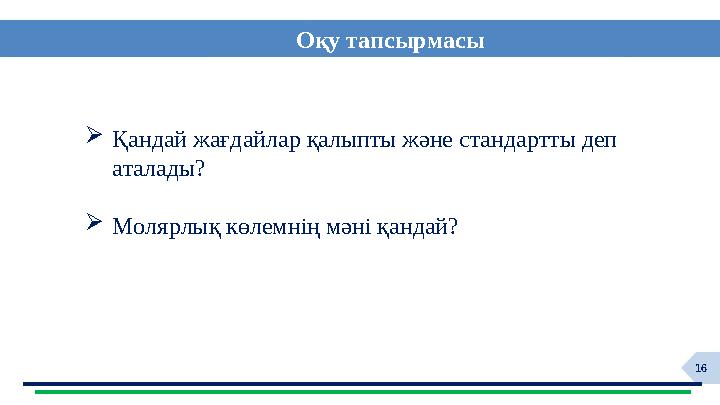 Оқу тапсырмасы

➢ Қандай жағдайлар қалыпты және стандартты деп аталады?

➢ Молярлық көлемнің мәні қандай?

16